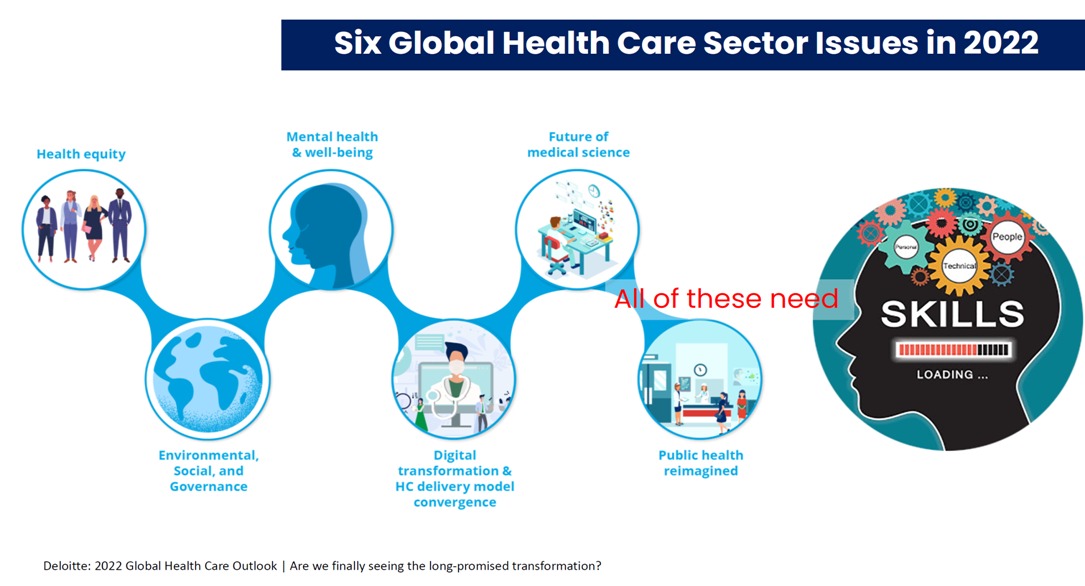 Six Global Health Care Sector Issues in 2022

Health equity

Mental health & well-being

Future of medical science

Environmental, Social, and Governance

Digital transformation & HC delivery model convergence

Public health reimagined

All of these need

Personal

Technical

People

SKILLS

LOADING ...

Deloitte: 2022 Global Health Care Outlook | Are we finally seeing the long-promised transformation?